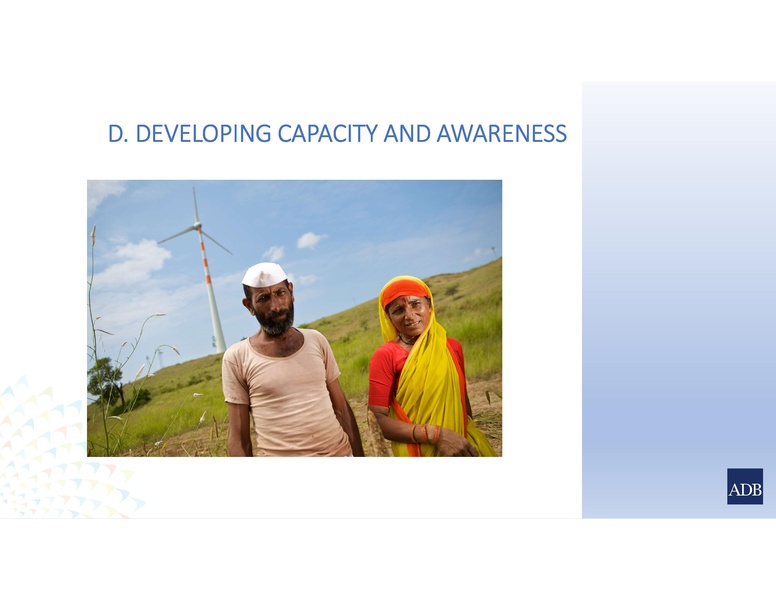 D. DEVELOPING CAPACITY AND AWARENESS

ADB